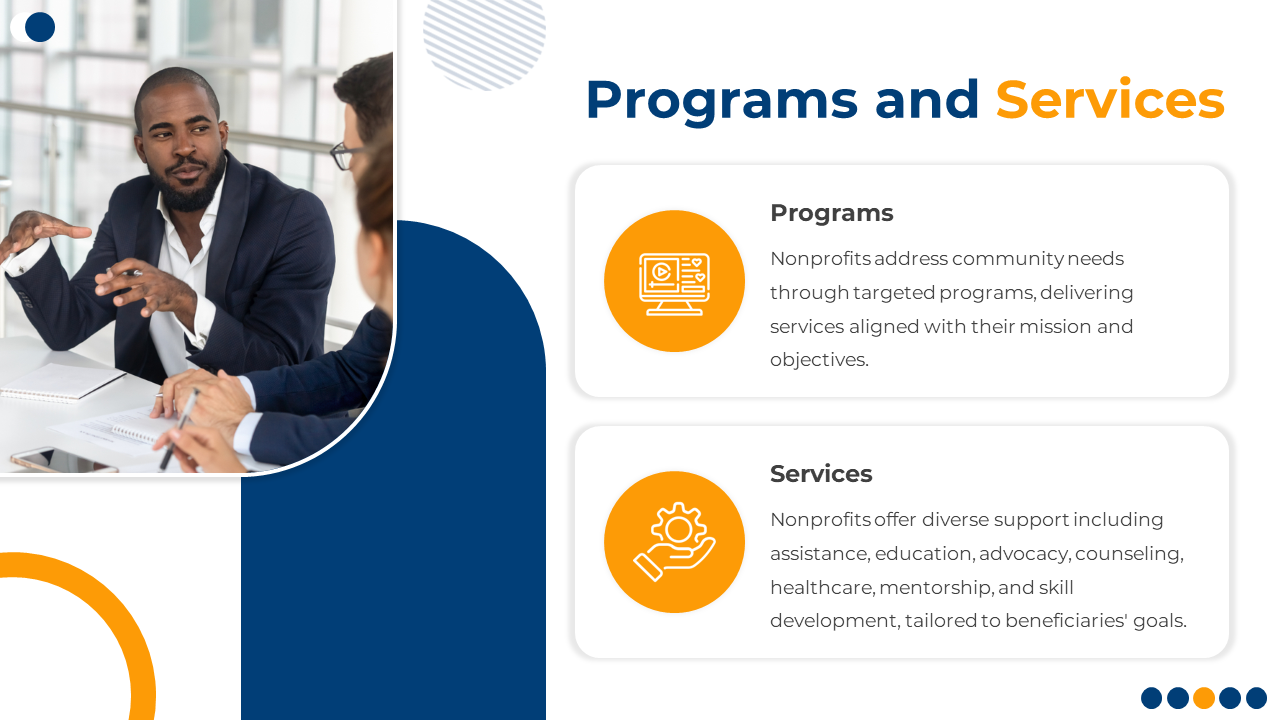 Programs and Services

Programs

Nonprofits address community needs through targeted programs, delivering services aligned with their mission and objectives.

Services

Nonprofits offer diverse support including assistance, education, advocacy, counseling, healthcare, mentorship, and skill development, tailored to beneficiaries' goals.